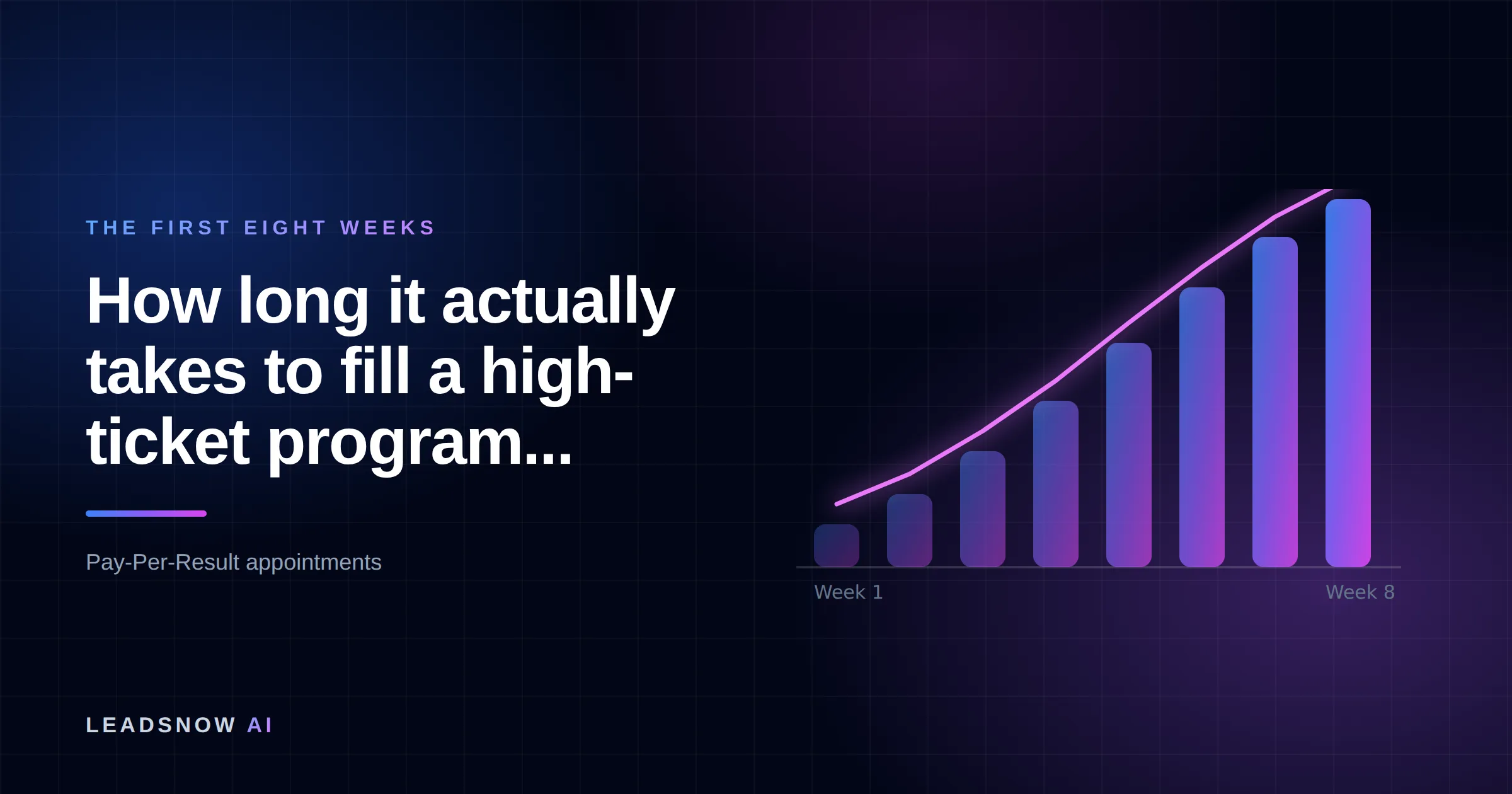 THE FIRST EIGHT WEEKS

How long it actually takes to fill a high-ticket program...

Pay-Per-Result appointments

Week 1

Week 8

LEADSNOW AI